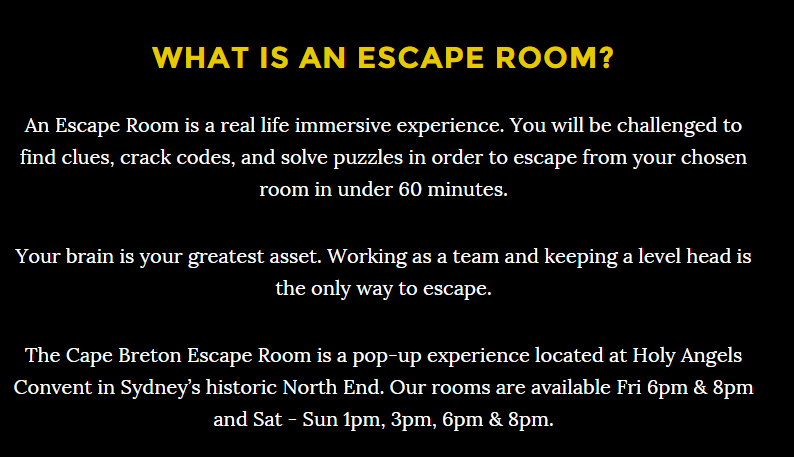 WHAT IS AN ESCAPE ROOM?

An Escape Room is a real life immersive experience. You will be challenged to find clues, crack codes, and solve puzzles in order to escape from your chosen room in under 60 minutes.

Your brain is your greatest asset. Working as a team and keeping a level head is the only way to escape.

The Cape Breton Escape Room is a pop-up experience located at Holy Angels Convent in Sydney's historic North End. Our rooms are available Fri 6pm & 8pm and Sat - Sun 1pm, 3pm, 6pm & 8pm.